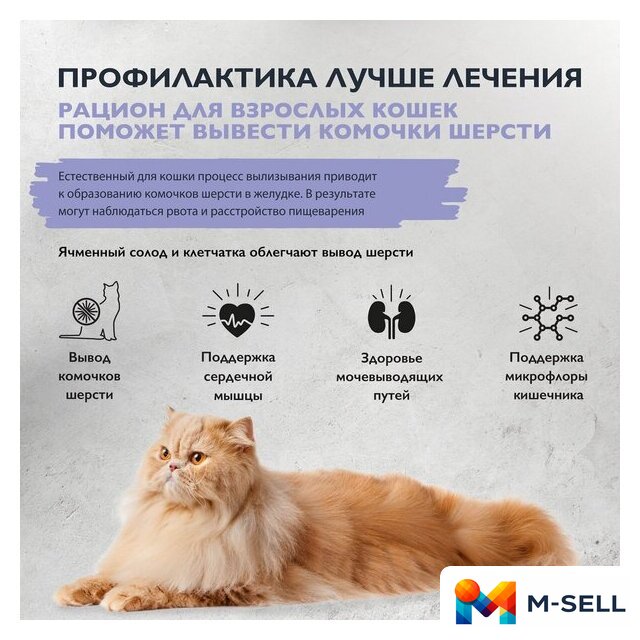 ПРОФИЛАКТИКА ЛУЧШЕ ЛЕЧЕНИЯ
РАЦИОН ДЛЯ ВЗРОСЛЫХ КОШЕК ПОМОЖЕТ ВЫВЕСТИ КОМОЧКИ ШЕРСТИ

Естественный для кошки процесс вылизывания приводит к образованию комочков шерсти в желудке. В результате могут наблюдаться рвота и расстройство пищеварения

Ячменный солод и клетчатка облегчают вывод шерсти

Вывод комочков шерсти

Поддержка сердечной мышцы

Здоровье мочевыводящих путей

Поддержка микрофлоры кишечника

M-SELL